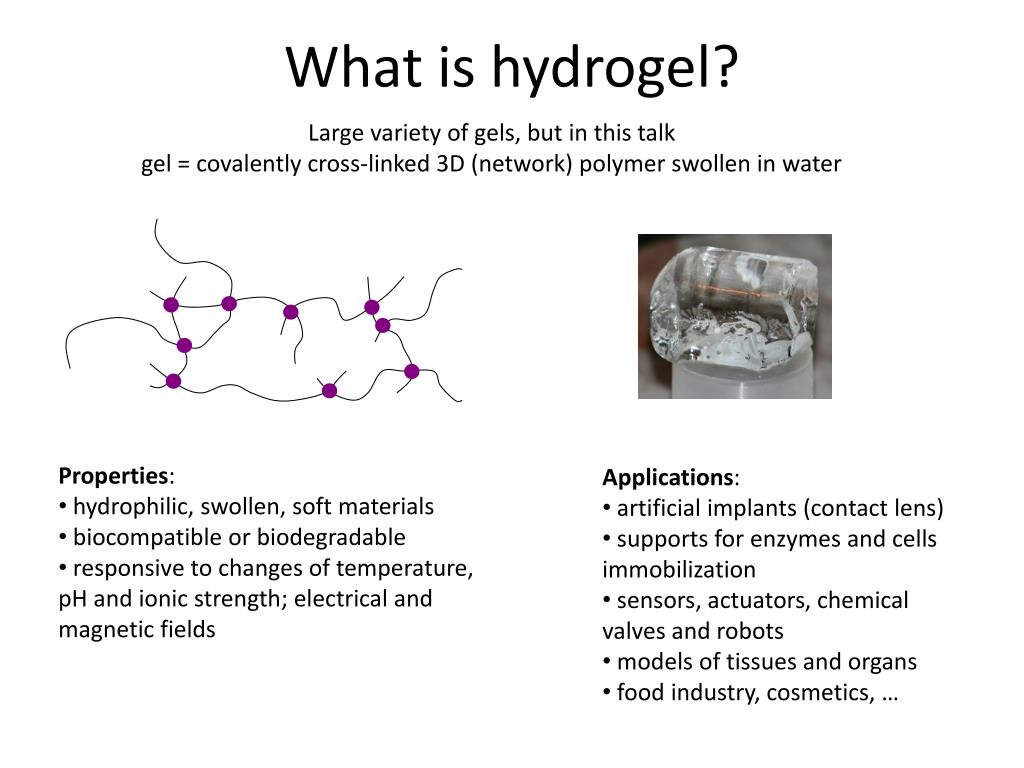 What is hydrogel?

Large variety of gels, but in this talk
gel = covalently cross-linked 3D (network) polymer swollen in water

Properties:
• hydrophilic, swollen, soft materials
• biocompatible or biodegradable
• responsive to changes of temperature, pH and ionic strength; electrical and magnetic fields

Applications:
• artificial implants (contact lens)
• supports for enzymes and cells immobilization
• sensors, actuators, chemical valves and robots
• models of tissues and organs
• food industry, cosmetics, …